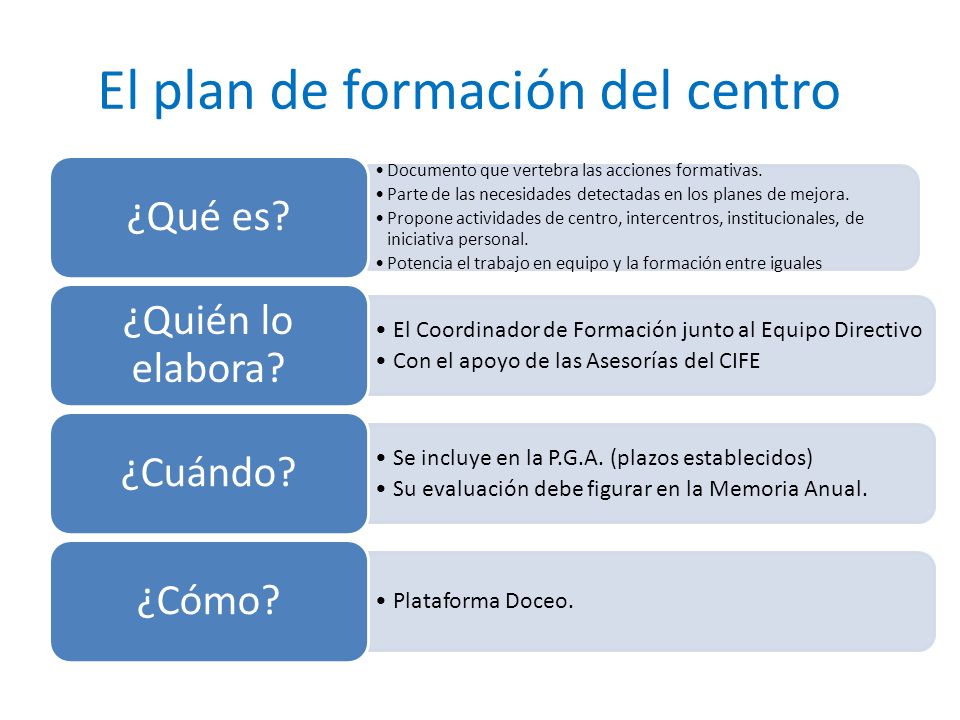 El plan de formación del centro

¿Qué es?

• Documento que vertebra las acciones formativas.
• Parte de las necesidades detectadas en los planes de mejora.
• Propone actividades de centro, intercentros, institucionales, de iniciativa personal.
• Potencia el trabajo en equipo y la formación entre iguales

¿Quién lo elabora?

• El Coordinador de Formación junto al Equipo Directivo
• Con el apoyo de las Asesorías del CIFE

¿Cuándo?

• Se incluye en la P.G.A. (plazos establecidos)
• Su evaluación debe figurar en la Memoria Anual.

¿Cómo?

• Plataforma Doceo.